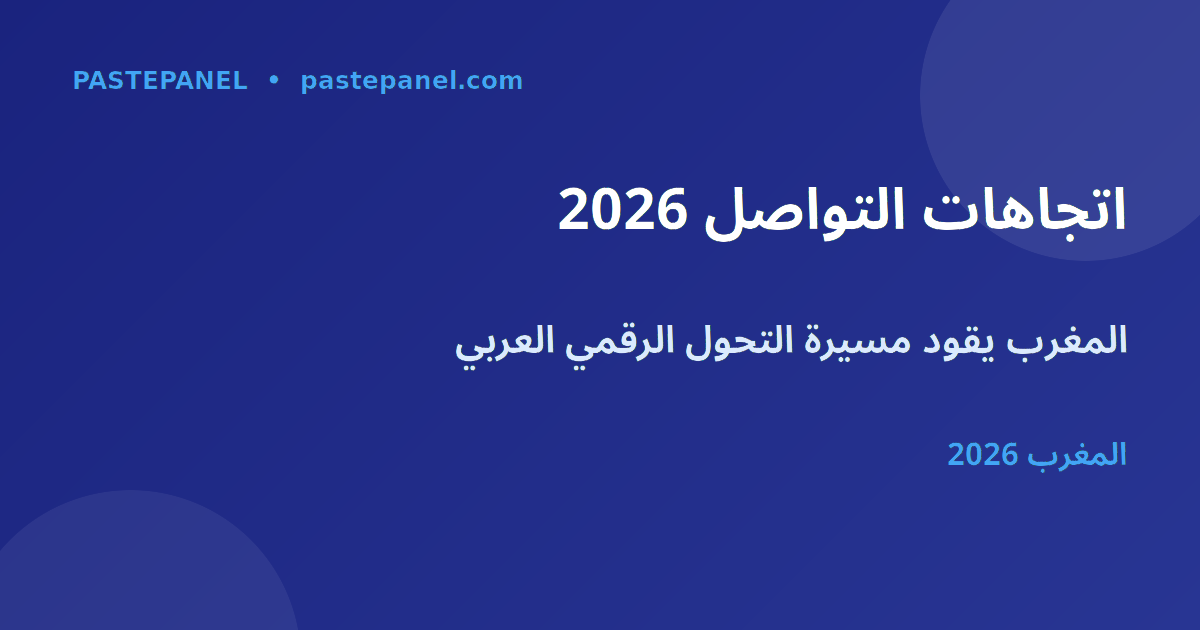 PASTEPANEL • pastepanel.com

اتجاهات التواصل 2026

المغرب يقود مسيرة التحول الرقمي العربي

المغرب 2026